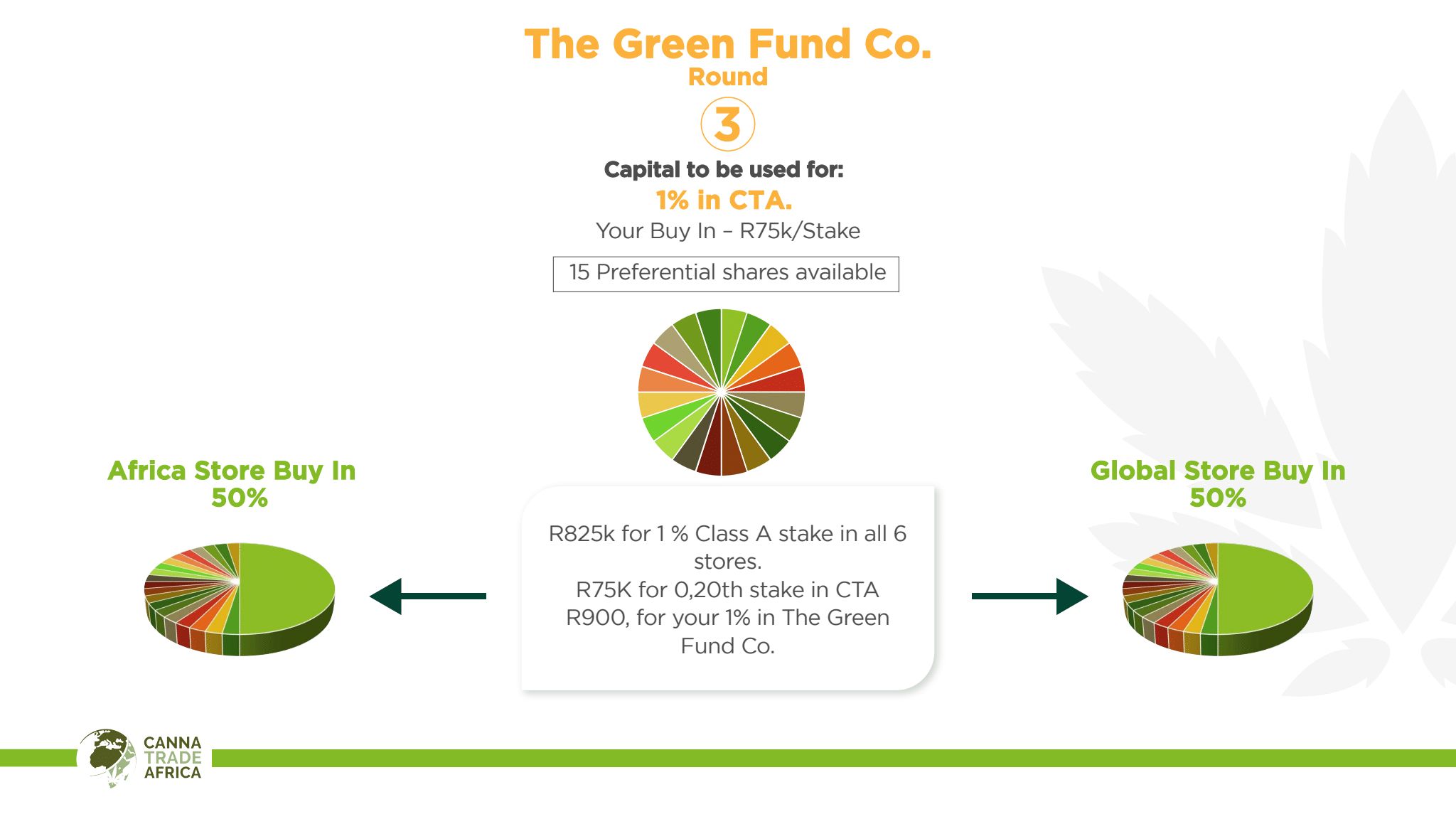 The Green Fund Co.
Round
3

Capital to be used for:
1% in CTA.
Your Buy In – R75k/Stake

15 Preferential shares available

Africa Store Buy In
50%

R825k for 1 % Class A stake in all 6 stores.
R75K for 0,20th stake in CTA
R900, for your 1% in The Green Fund Co.

Global Store Buy In
50%

CANNA
TRADE
AFRICA